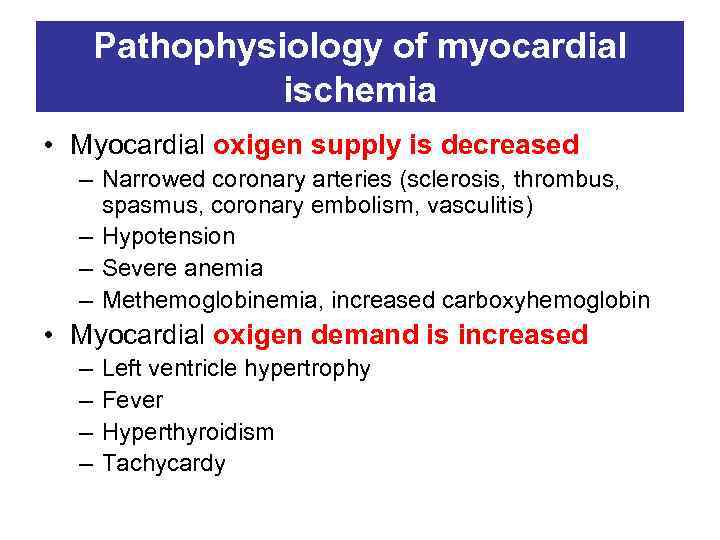 Pathophysiology of myocardial ischemia

• Myocardial oxigen supply is decreased
– Narrowed coronary arteries (sclerosis, thrombus, spasmus, coronary embolism, vasculitis)
– Hypotension
– Severe anemia
– Methemoglobinemia, increased carboxyhemoglobin

• Myocardial oxigen demand is increased
– Left ventricle hypertrophy
– Fever
– Hyperthyroidism
– Tachycardy